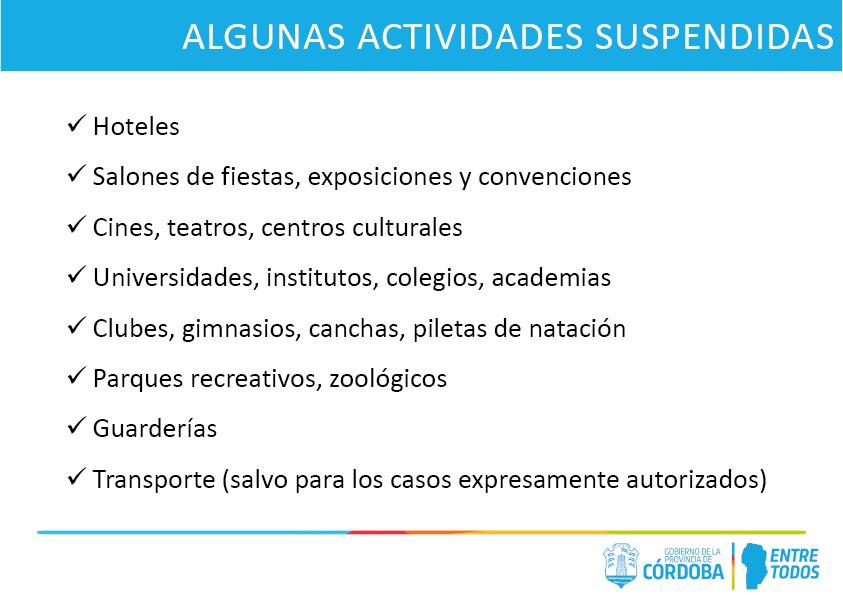 ALGUNAS ACTIVIDADES SUSPENDIDAS

✓ Hoteles

✓ Salones de fiestas, exposiciones y convenciones

✓ Cines, teatros, centros culturales

✓ Universidades, institutos, colegios, academias

✓ Clubes, gimnasios, canchas, piletas de natación

✓ Parques recreativos, zoológicos

✓ Guarderías

✓ Transporte (salvo para los casos expresamente autorizados)

GOBIERNO DE LA PROVINCIA DE CÓRDOBA

ENTRE TODOS